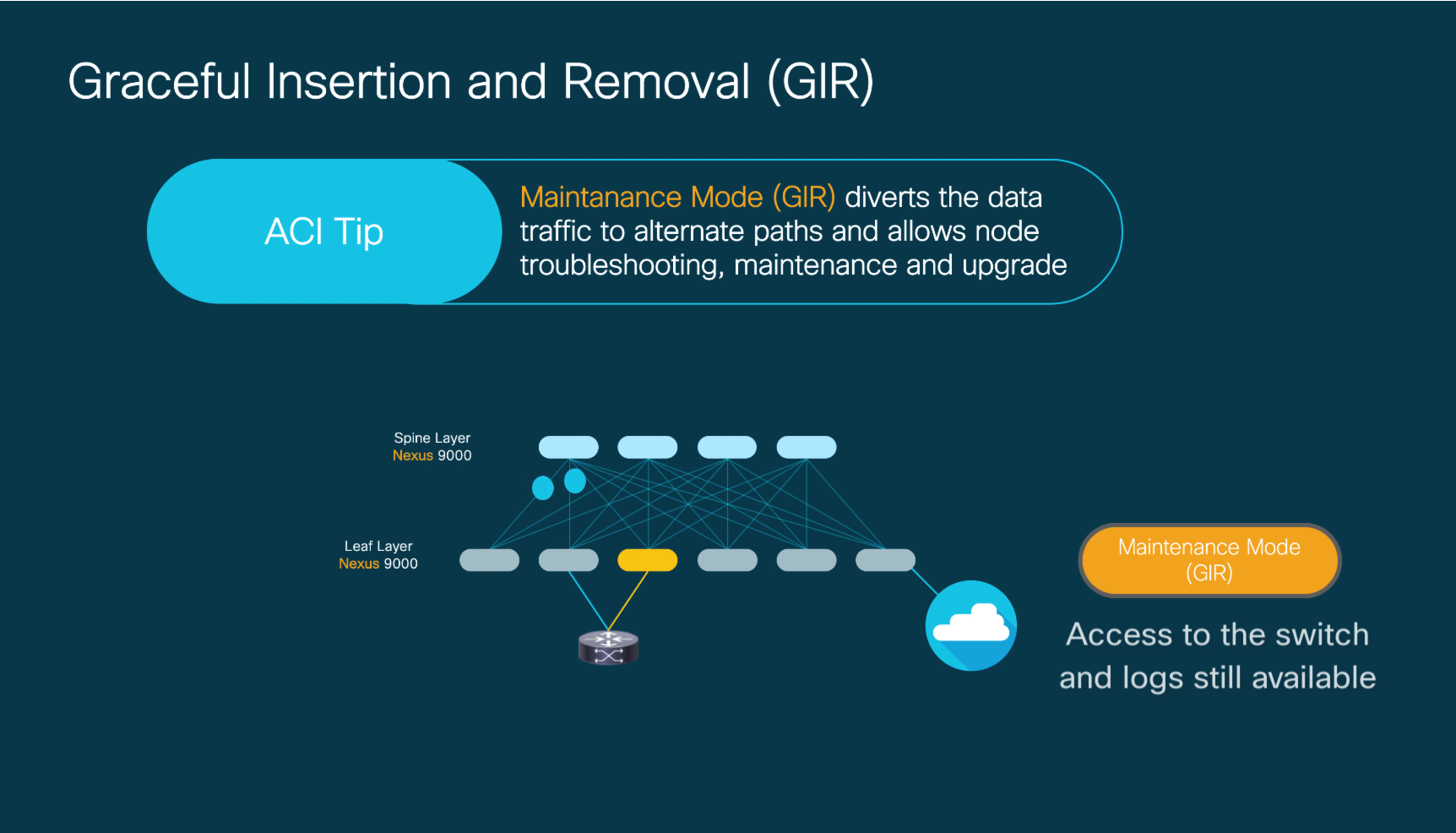 Graceful Insertion and Removal (GIR)

ACI Tip

Maintanance Mode (GIR) diverts the data traffic to alternate paths and allows node troubleshooting, maintenance and upgrade

Spine Layer
Nexus 9000

Leaf Layer
Nexus 9000

Maintenance Mode (GIR)

Access to the switch and logs still available